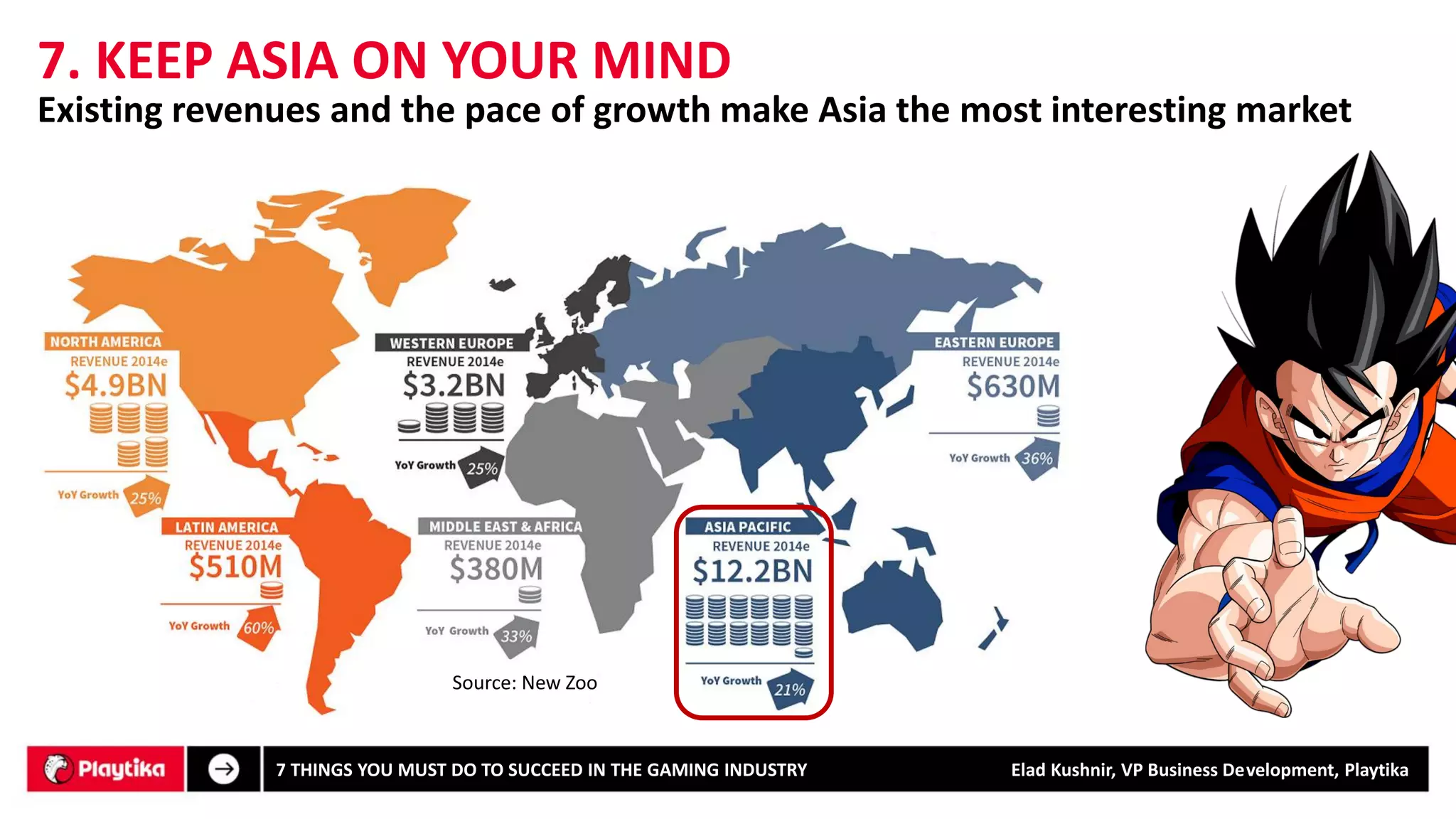 7. KEEP ASIA ON YOUR MIND
Existing revenues and the pace of growth make Asia the most interesting market

NORTH AMERICA
REVENUE 2014e
$4.9BN
YoY Growth 25%

WESTERN EUROPE
REVENUE 2014e
$3.2BN
YoY Growth 25%

EASTERN EUROPE
REVENUE 2014e
$630M
YoY Growth 36%

LATIN AMERICA
REVENUE 2014e
$510M
YoY Growth 60%

MIDDLE EAST & AFRICA
REVENUE 2014e
$380M
YoY Growth 33%

ASIA PACIFIC
REVENUE 2014e
$12.2BN
YoY Growth 21%

Source: New Zoo

Playtika
7 THINGS YOU MUST DO TO SUCCEED IN THE GAMING INDUSTRY
Elad Kushnir, VP Business Development, Playtika